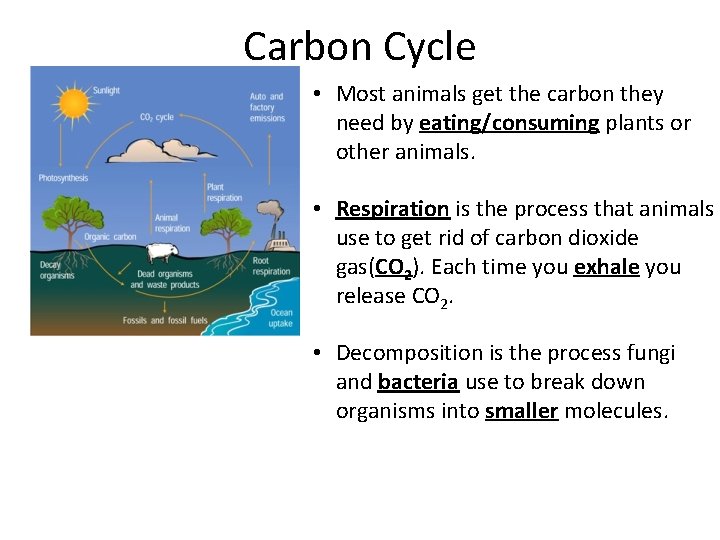 Carbon Cycle

Sunlight

$CO_2$ cycle

Auto and factory emissions

Photosynthesis

Plant respiration

Animal respiration

Organic carbon

Decay organisms

Dead organisms and waste products

Root respiration

Fossils and fossil fuels

Ocean uptake

• Most animals get the carbon they need by eating/consuming plants or other animals.

• Respiration is the process that animals use to get rid of carbon dioxide gas($CO_2$). Each time you exhale you release $CO_2$.

• Decomposition is the process fungi and bacteria use to break down organisms into smaller molecules.